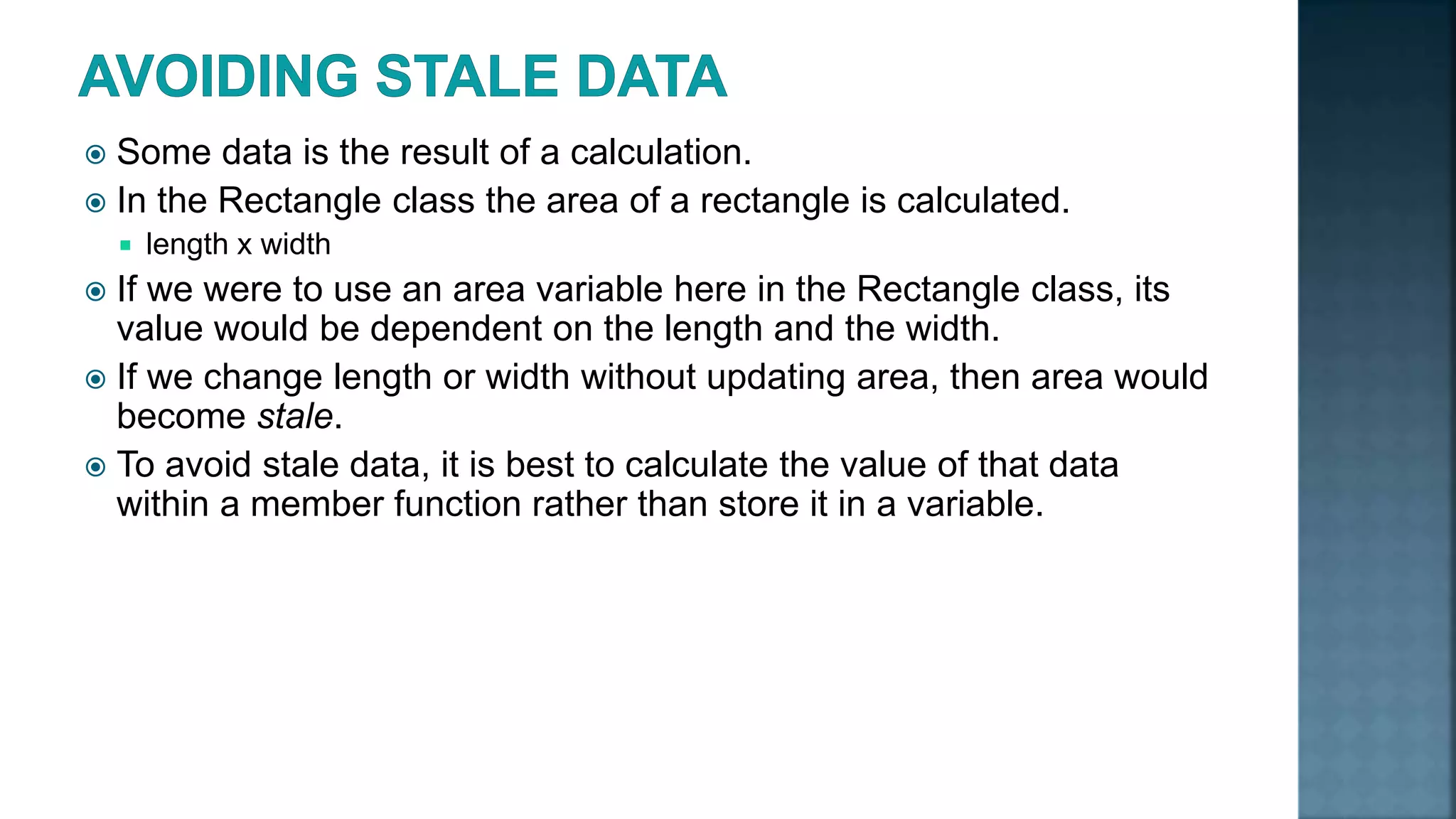 AVOIDING STALE DATA

Some data is the result of a calculation.

In the Rectangle class the area of a rectangle is calculated.

length x width

If we were to use an area variable here in the Rectangle class, its value would be dependent on the length and the width.

If we change length or width without updating area, then area would become stale.

To avoid stale data, it is best to calculate the value of that data within a member function rather than store it in a variable.